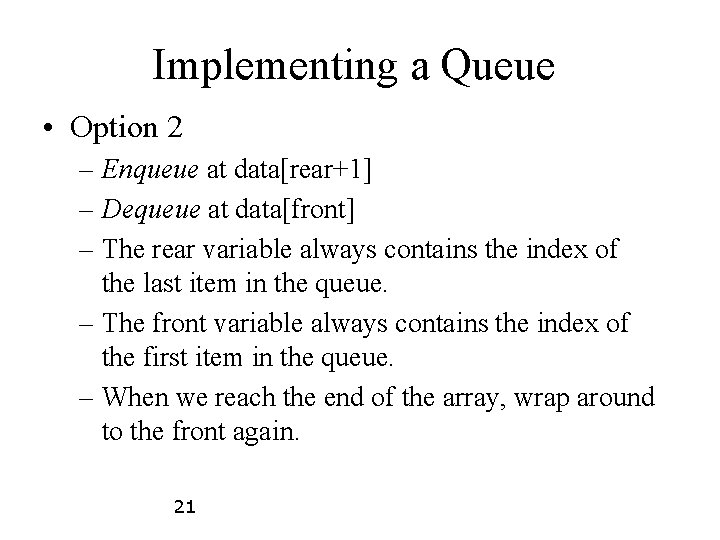 Implementing a Queue

• Option 2

– Enqueue at data[rear+1]

– Dequeue at data[front]

– The rear variable always contains the index of the last item in the queue.

– The front variable always contains the index of the first item in the queue.

– When we reach the end of the array, wrap around to the front again.

21